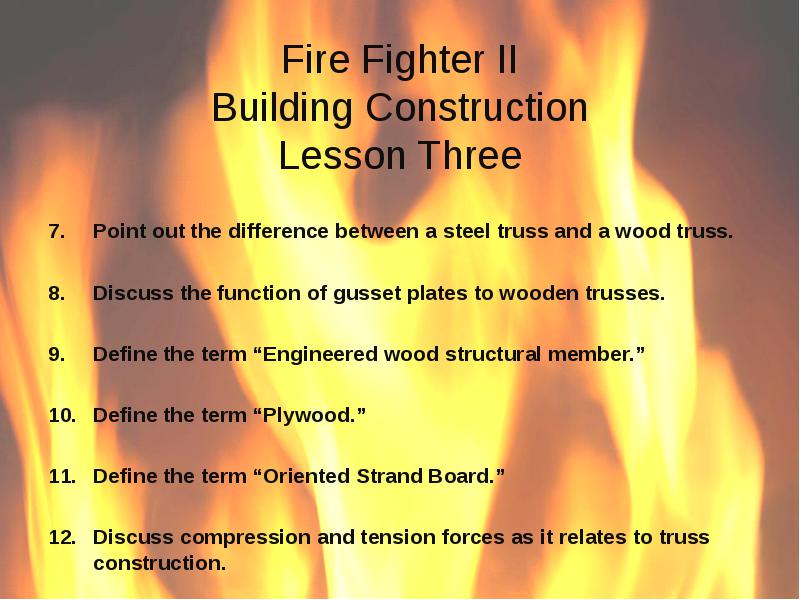 Fire Fighter II
Building Construction
Lesson Three

7. Point out the difference between a steel truss and a wood truss.

8. Discuss the function of gusset plates to wooden trusses.

9. Define the term “Engineered wood structural member.”

10. Define the term “Plywood.”

11. Define the term “Oriented Strand Board.”

12. Discuss compression and tension forces as it relates to truss construction.